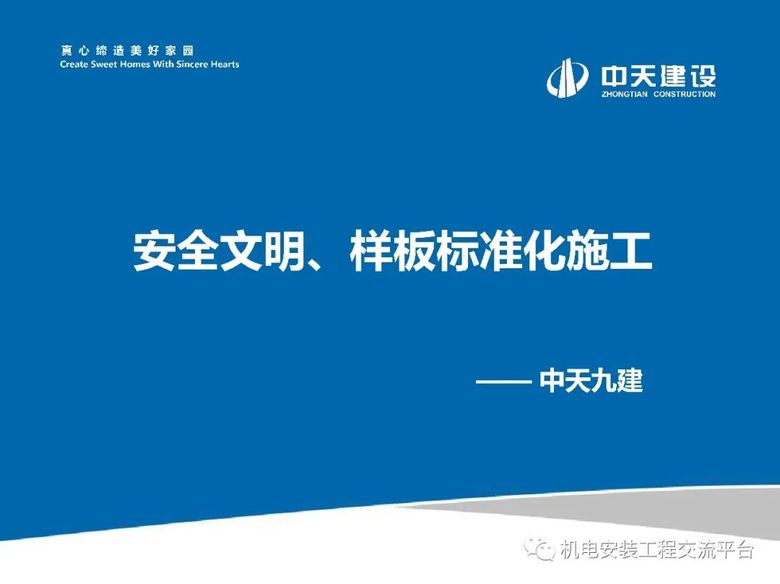 真心缔造美好家园
Create Sweet Homes With Sincere Hearts

中天建设
ZHONGTIAN CONSTRUCTION

安全文明、样板标准化施工

—— 中天九建

机电安装工程交流平台